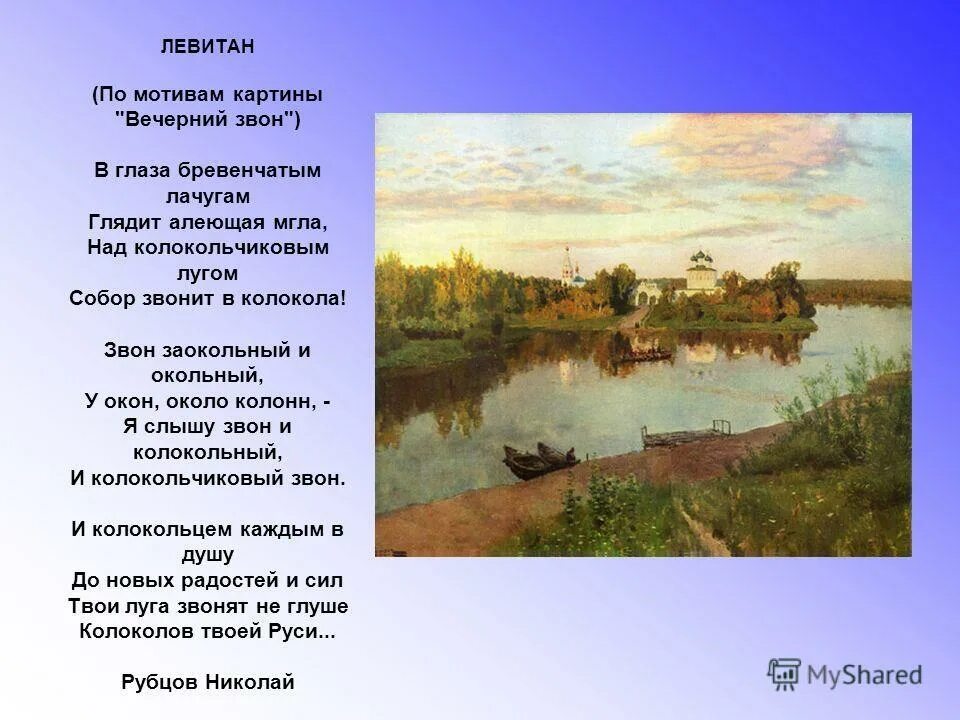 ЛЕВИТАН

(По мотивам картины "Вечерний звон")

В глаза бревенчатым лачугам
Глядит алеющая мгла,
Над колокольчиковым лугом
Собор звонит в колокола!

Звон заокольный и окольный,
У окон, около колонн, -
Я слышу звон и колокольный,
И колокольчиковый звон.

И колокольцем каждым в душу
До новых радостей и сил
Твои луга звонят не глуше
Колоколов твоей Руси...

Рубцов Николай

MyShared